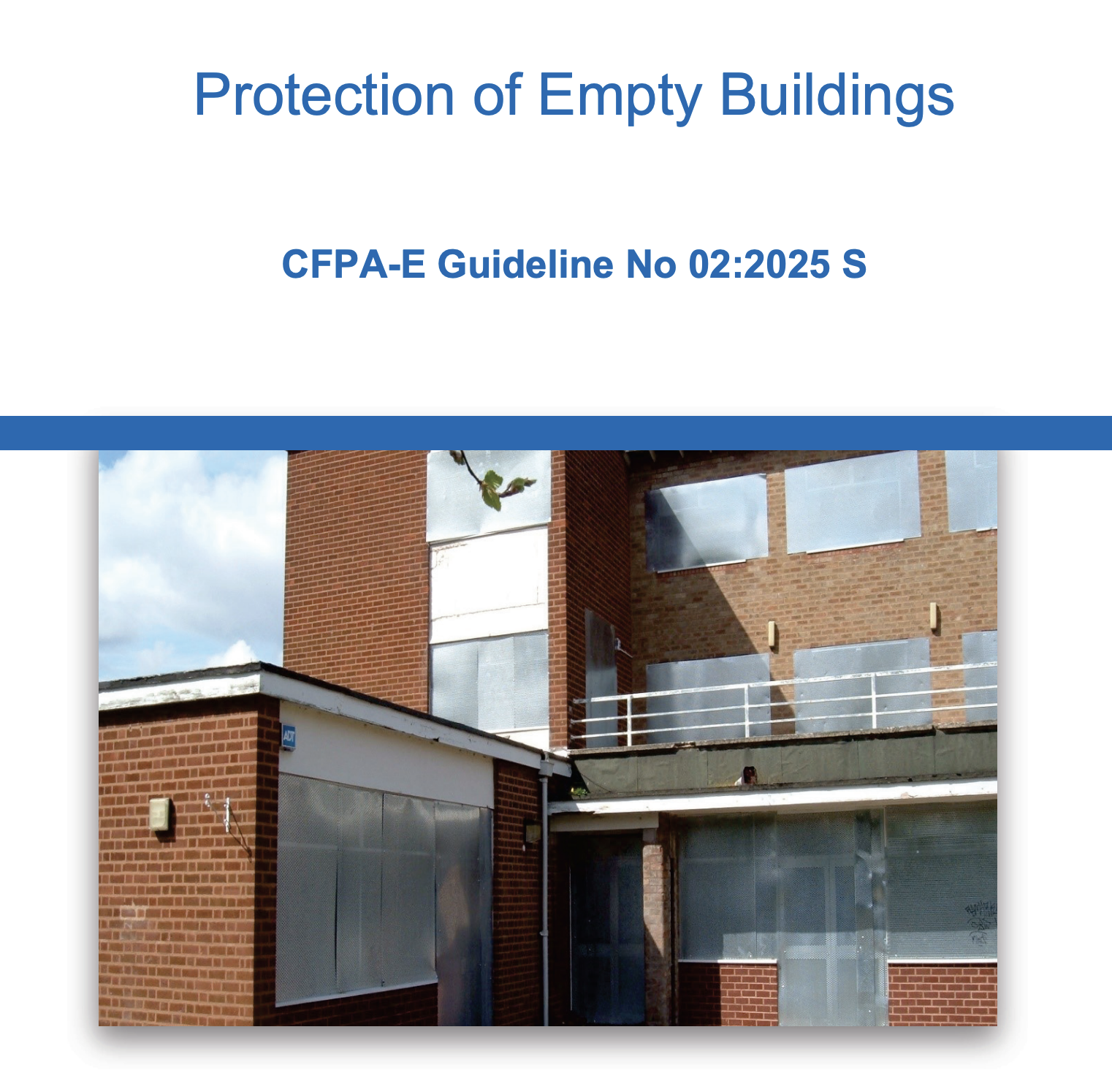 Protection of Empty Buildings

CFPA-E Guideline No 02:2025 S

ADT